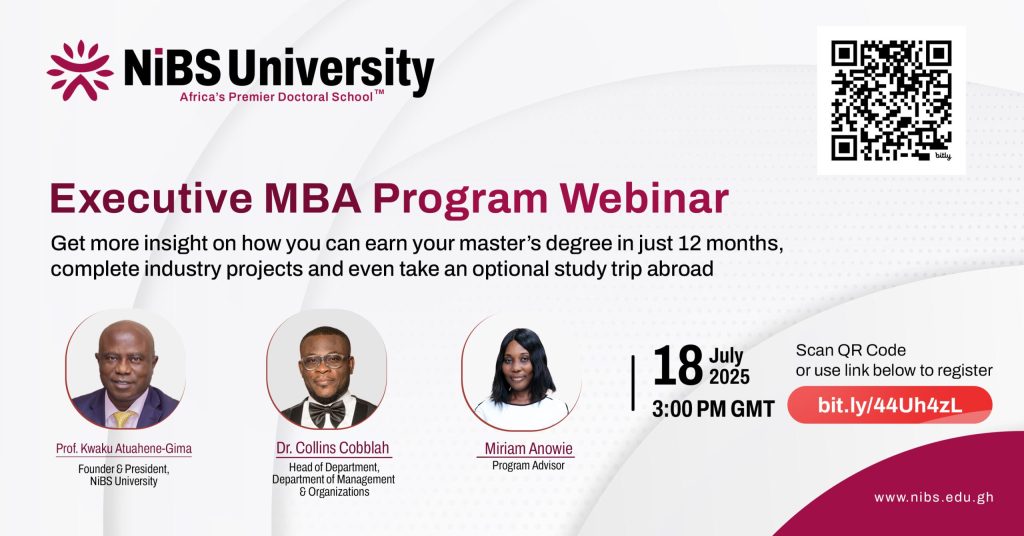 NiBS University
Africa's Premier Doctoral School™

bitly

Executive MBA Program Webinar

Get more insight on how you can earn your master's degree in just 12 months, complete industry projects and even take an optional study trip abroad

Prof. Kwaku Atuahene-Gima
Founder & President, NiBS University

Dr. Collins Cobblah
Head of Department, Department of Management & Organizations

Miriam Anowie
Program Advisor

18 July 2025
3:00 PM GMT

Scan QR Code or use link below to register
bit.ly/44Uh4zL

www.nibs.edu.gh